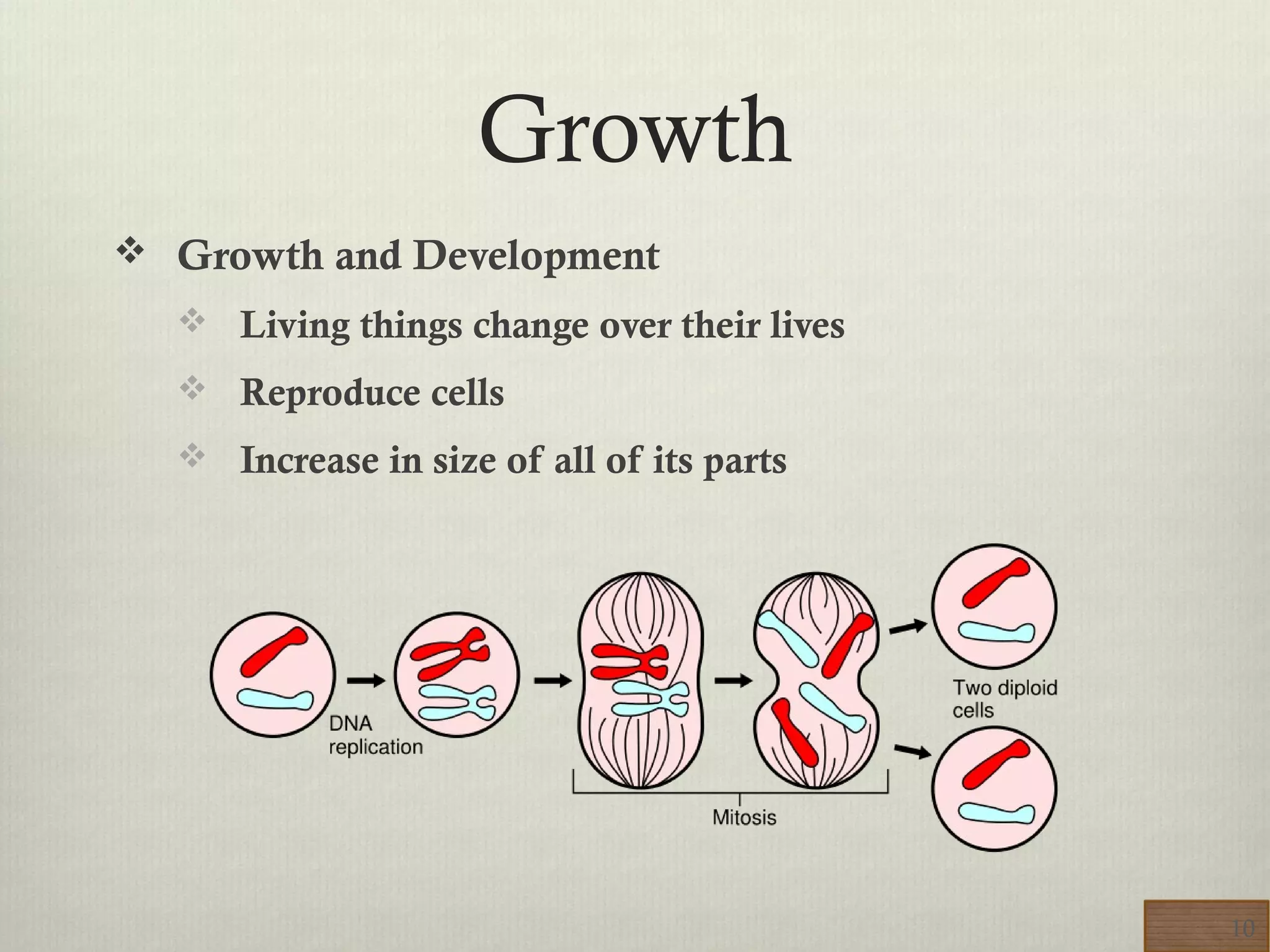 Growth

❖ Growth and Development

❖ Living things change over their lives

❖ Reproduce cells

❖ Increase in size of all of its parts

DNA replication

Mitosis

Two diploid cells

10